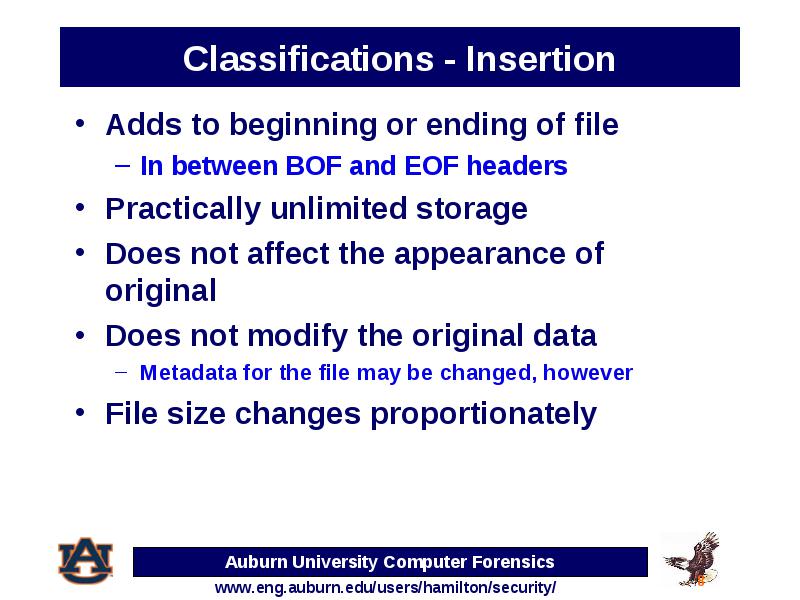 Classifications - Insertion

• Adds to beginning or ending of file
– In between BOF and EOF headers
• Practically unlimited storage
• Does not affect the appearance of original
• Does not modify the original data
– Metadata for the file may be changed, however
• File size changes proportionately

AU

Auburn University Computer Forensics

www.eng.auburn.edu/users/hamilton/security/

8